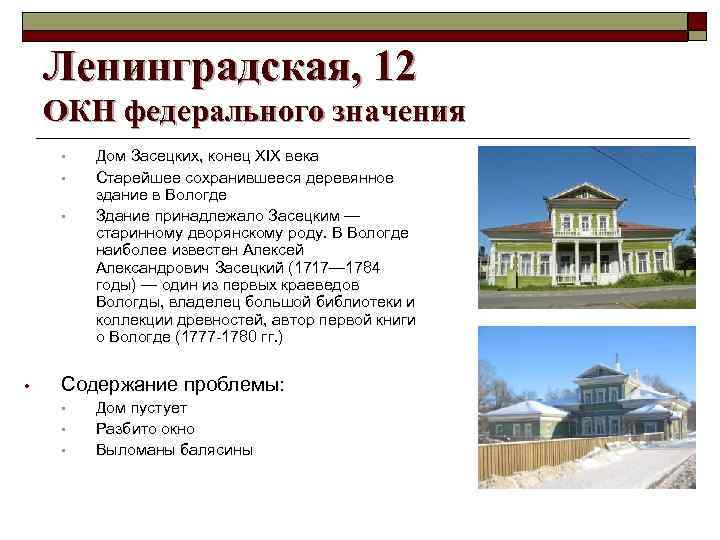 Ленинградская, 12
ОКН федерального значения

• Дом Засецких, конец XIX века
• Старейшее сохранившееся деревянное здание в Вологде
• Здание принадлежало Засецким — старинному дворянскому роду. В Вологде наиболее известен Алексей Александрович Засецкий (1717—1784 годы) — один из первых краеведов Вологды, владелец большой библиотеки и коллекции древностей, автор первой книги о Вологде (1777-1780 гг.)

• Содержание проблемы:
• Дом пустует
• Разбито окно
• Выломаны балясины